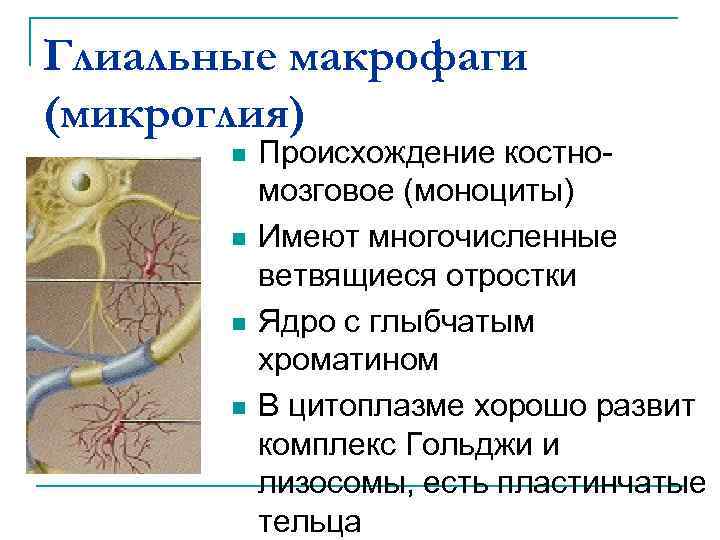 Глиальные макрофаги (микроглия)

Происхождение костно-мозговое (моноциты)

Имеют многочисленные ветвящиеся отростки

Ядро с глыбчатым хроматином

В цитоплазме хорошо развит комплекс Гольджи и лизосомы, есть пластинчатые тельца